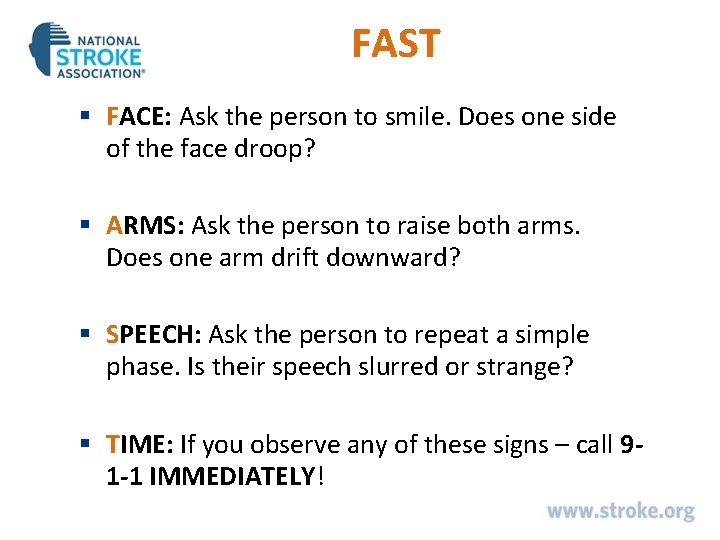 NATIONAL STROKE ASSOCIATION®

FAST

▪ FACE: Ask the person to smile. Does one side of the face droop?

▪ ARMS: Ask the person to raise both arms. Does one arm drift downward?

▪ SPEECH: Ask the person to repeat a simple phase. Is their speech slurred or strange?

▪ TIME: If you observe any of these signs – call 9-1-1 IMMEDIATELY!

www.stroke.org